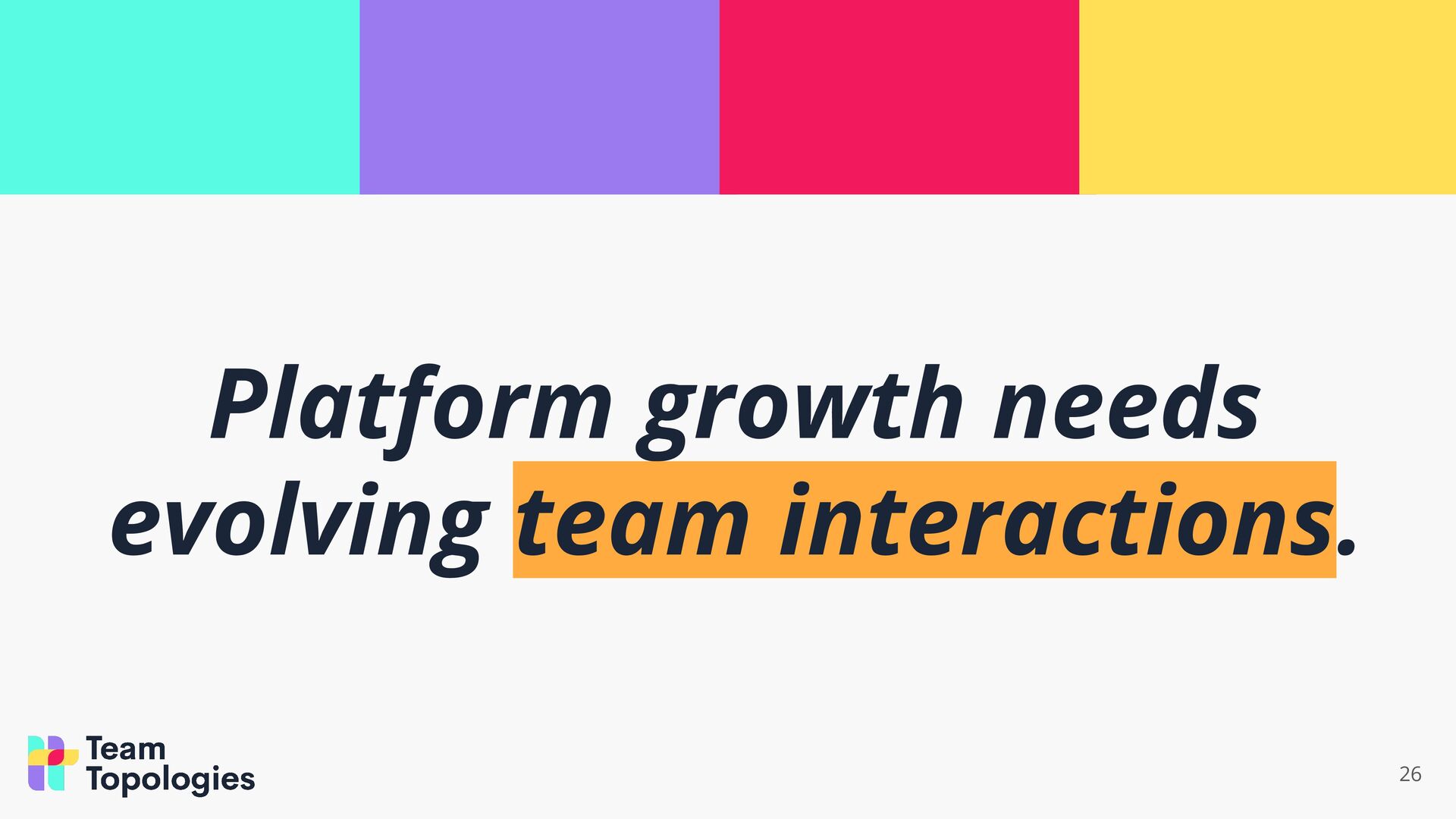 Platform growth needs evolving team interactions.

Team Topologies

26